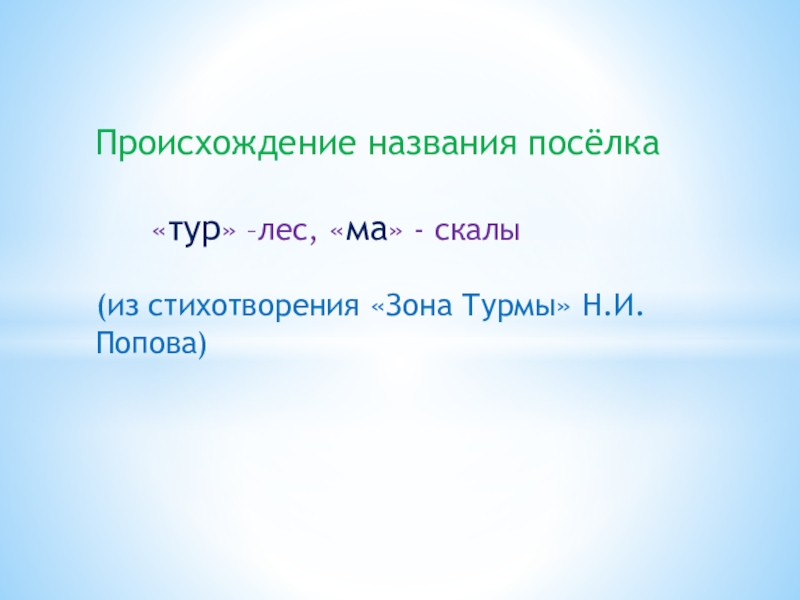 Происхождение названия посёлка

«тур» –лес, «ма» - скалы

(из стихотворения «Зона Турмы» Н.И. Попова)